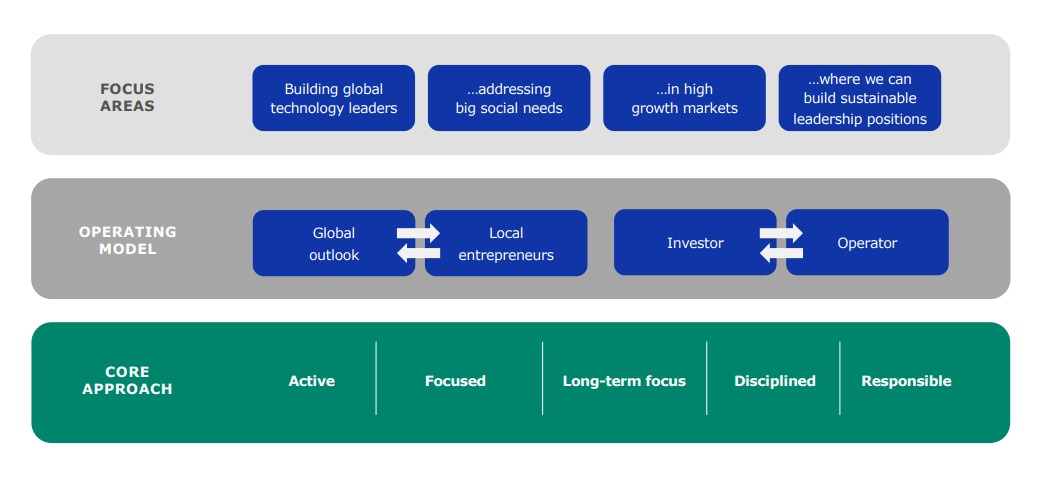 FOCUS AREAS

Building global technology leaders

...addressing big social needs

...in high growth markets

...where we can build sustainable leadership positions

OPERATING MODEL

Global outlook

Local entrepreneurs

Investor

Operator

CORE APPROACH

Active

Focused

Long-term focus

Disciplined

Responsible